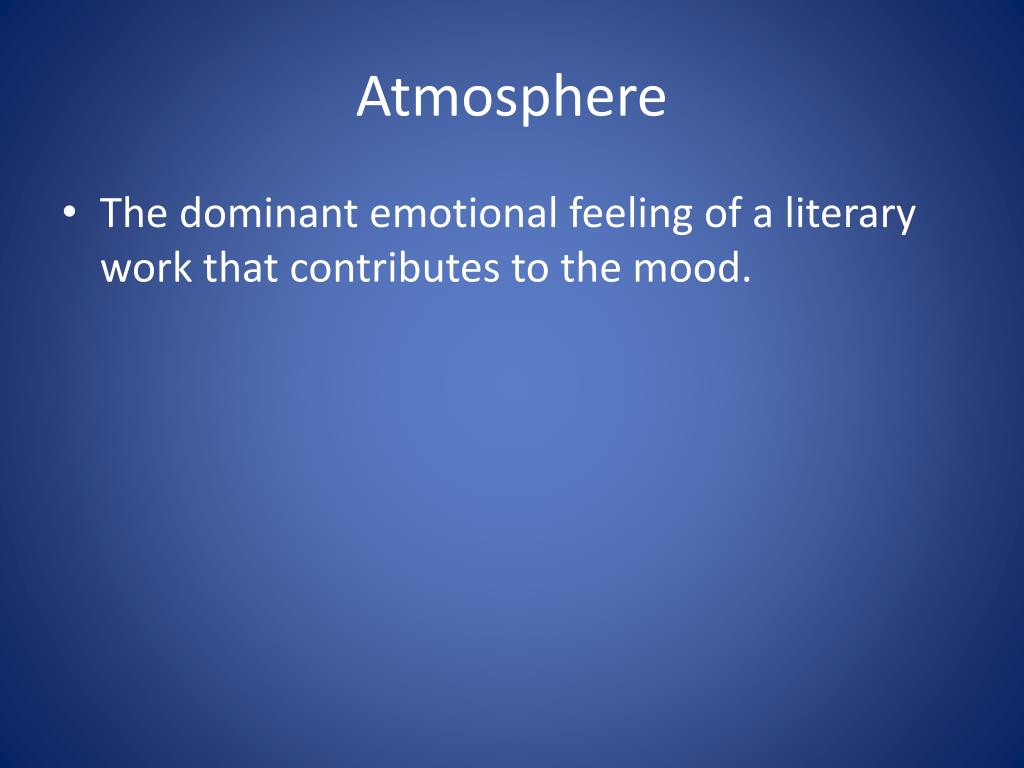 Atmosphere

• The dominant emotional feeling of a literary work that contributes to the mood.